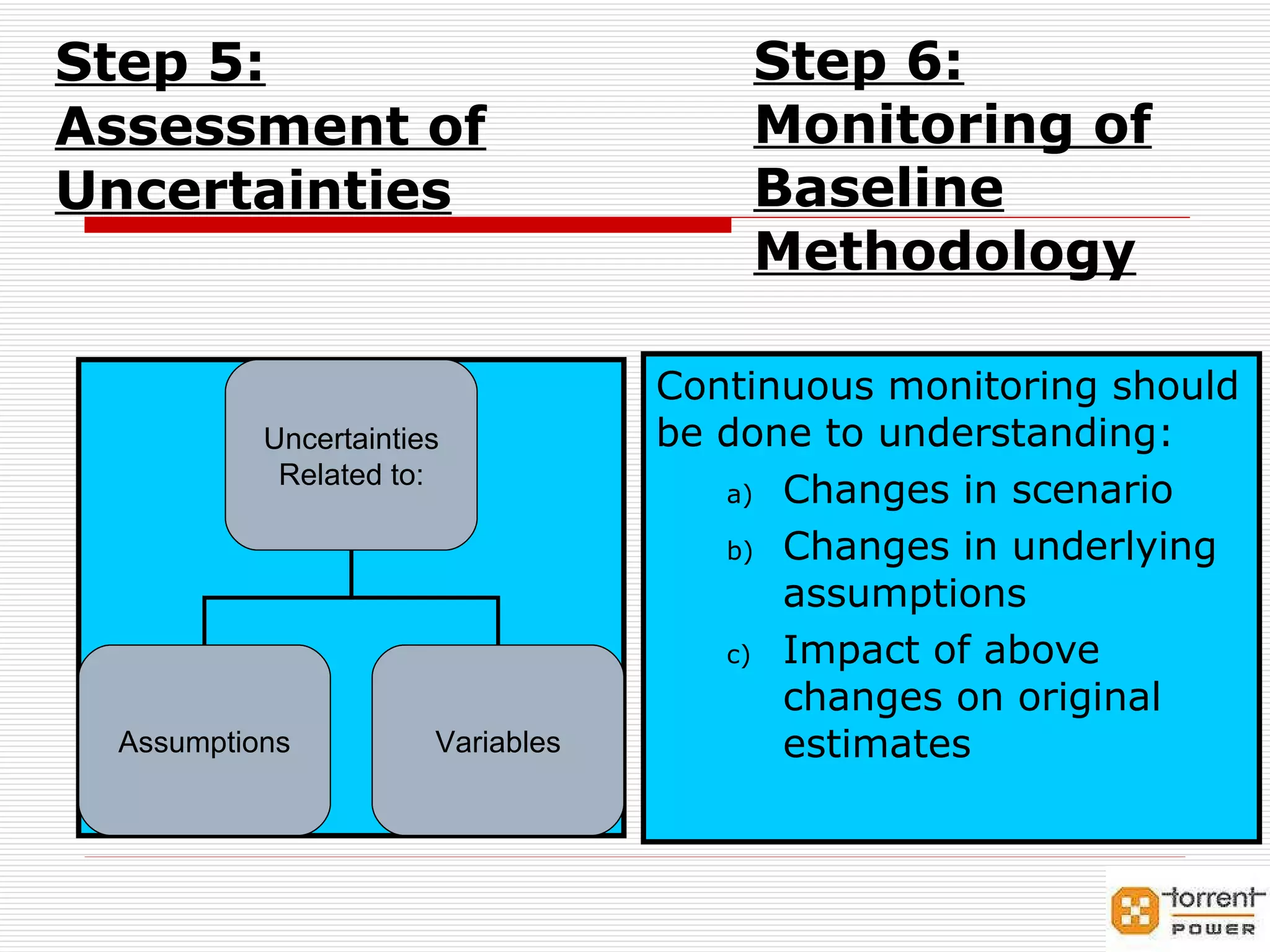 Step 5: Assessment of Uncertainties

Uncertainties Related to:

Assumptions

Variables

Step 6: Monitoring of Baseline Methodology

Continuous monitoring should be done to understanding:

a) Changes in scenario

b) Changes in underlying assumptions

c) Impact of above changes on original estimates

torrent POWER